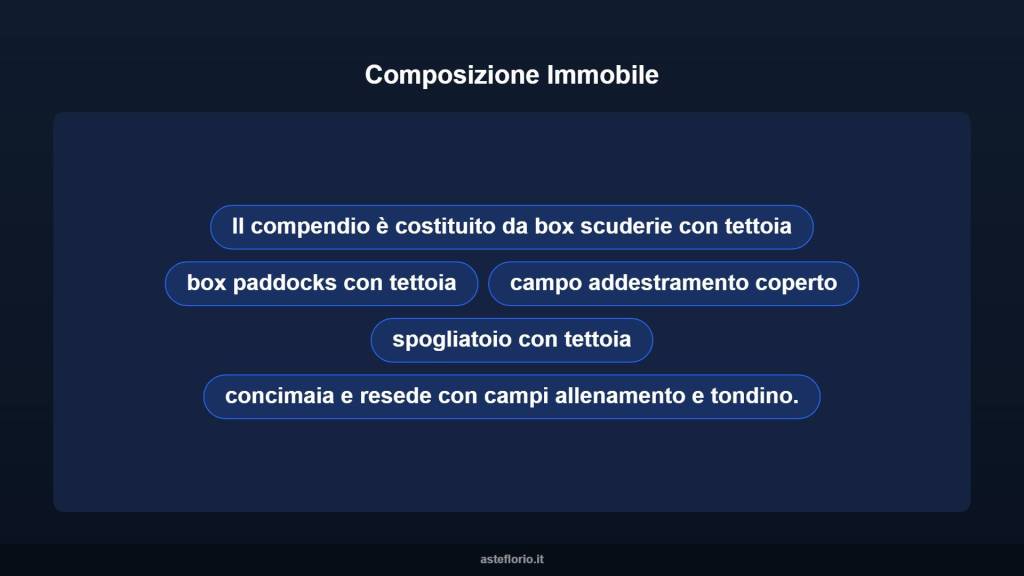 Composizione Immobile

Il compendio è costituito da box scuderie con tettoia

box paddocks con tettoia

campo addestramento coperto

spogliatoio con tettoia

concimaia e resede con campi allenamento e tondino.

asteflorio.it